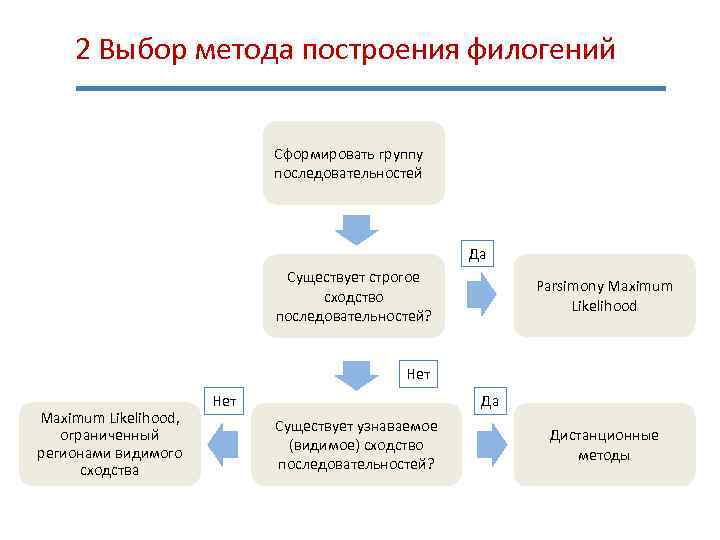 2 Выбор метода построения филогений

Сформировать группу последовательностей

Существует строгое сходство последовательностей?

Да

Parsimony Maximum Likelihood

Нет

Нет

Maximum Likelihood, ограниченный регионами видимого сходства

Существует узнаваемое (видимое) сходство последовательностей?

Да

Дистанционные методы